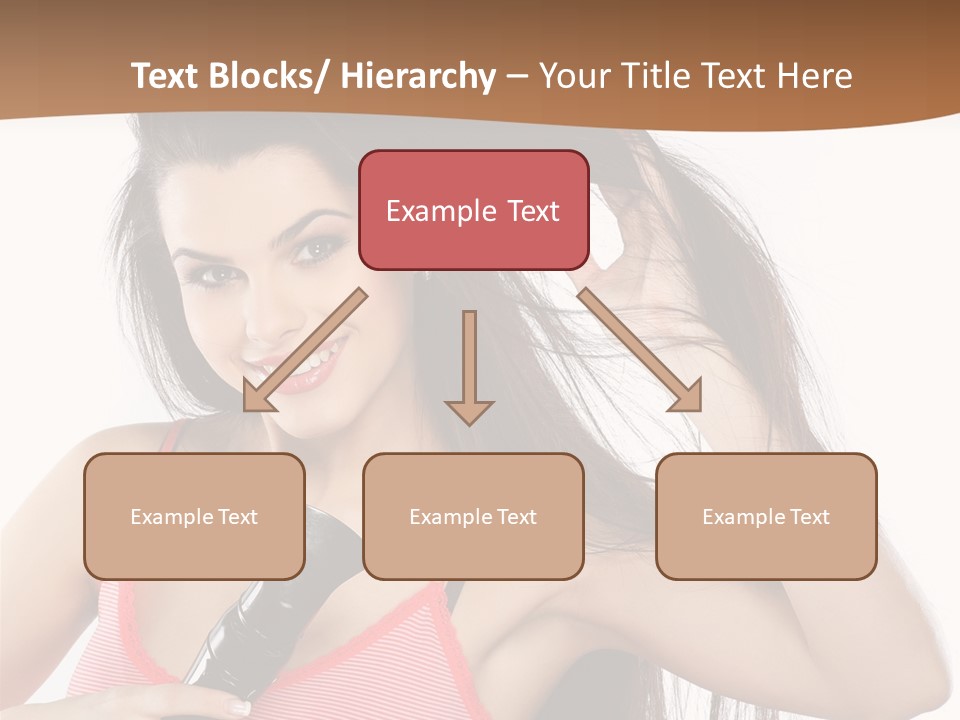 Text Blocks/ Hierarchy – Your Title Text Here

Example Text

Example Text

Example Text

Example Text